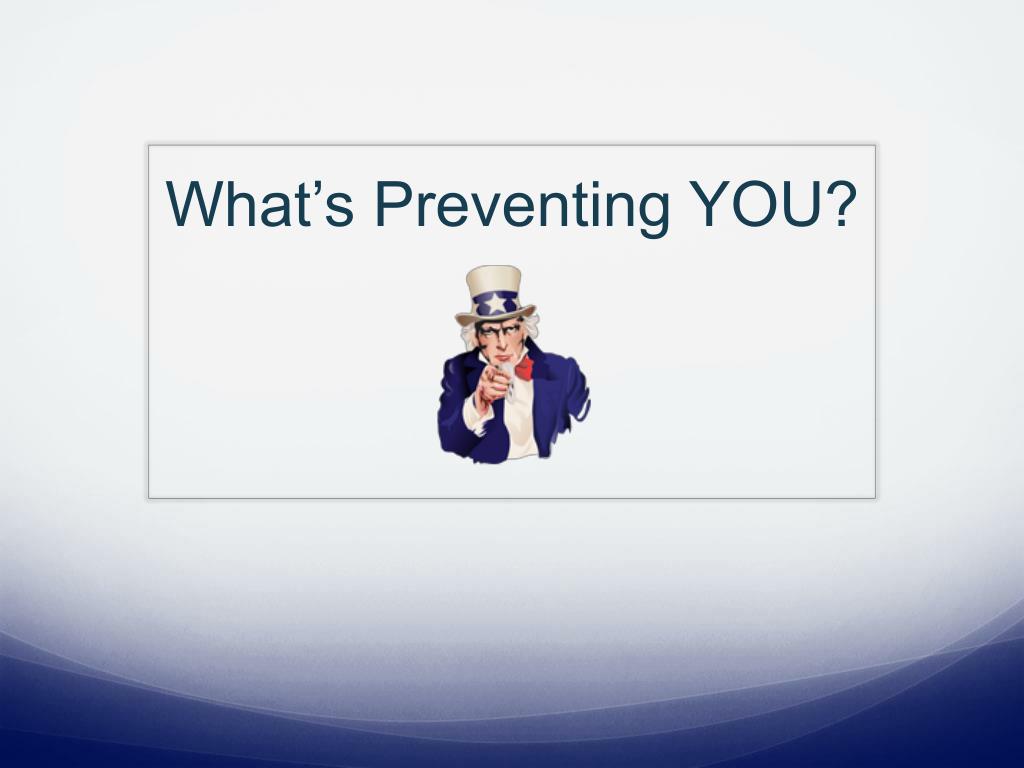 What’s Preventing YOU?